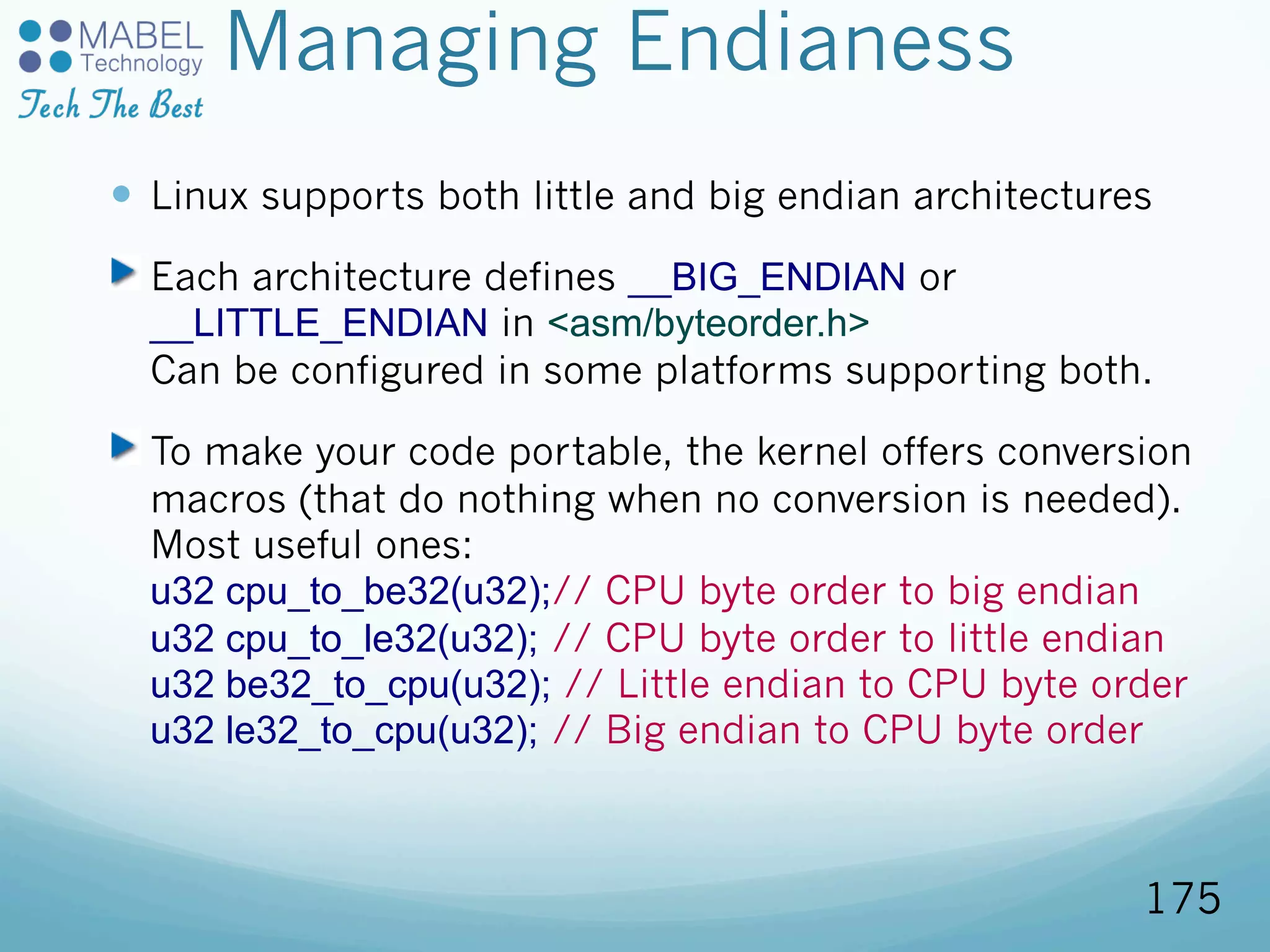 MABEL Technology
Tech The Best

Managing Endianess

Linux supports both little and big endian architectures

Each architecture defines __BIG_ENDIAN or __LITTLE_ENDIAN in <asm/byteorder.h>
Can be configured in some platforms supporting both.

To make your code portable, the kernel offers conversion macros (that do nothing when no conversion is needed). Most useful ones:
u32 cpu_to_be32(u32);// CPU byte order to big endian
u32 cpu_to_le32(u32); // CPU byte order to little endian
u32 be32_to_cpu(u32); // Little endian to CPU byte order
u32 le32_to_cpu(u32); // Big endian to CPU byte order

175